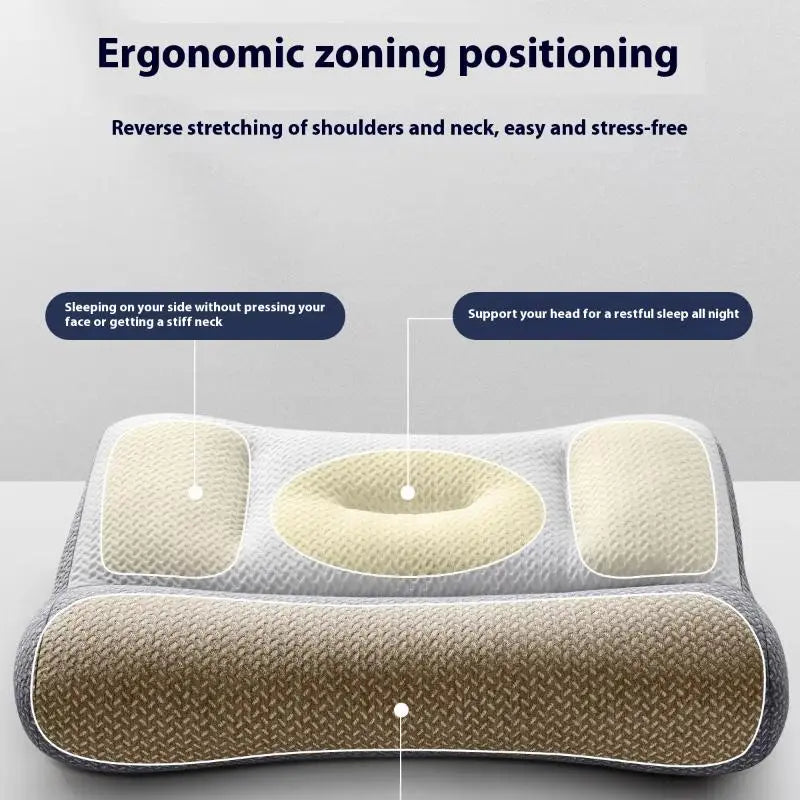 Ergonomic zoning positioning

Reverse stretching of shoulders and neck, easy and stress-free

Sleeping on your side without pressing your face or getting a stiff neck

Support your head for a restful sleep all night